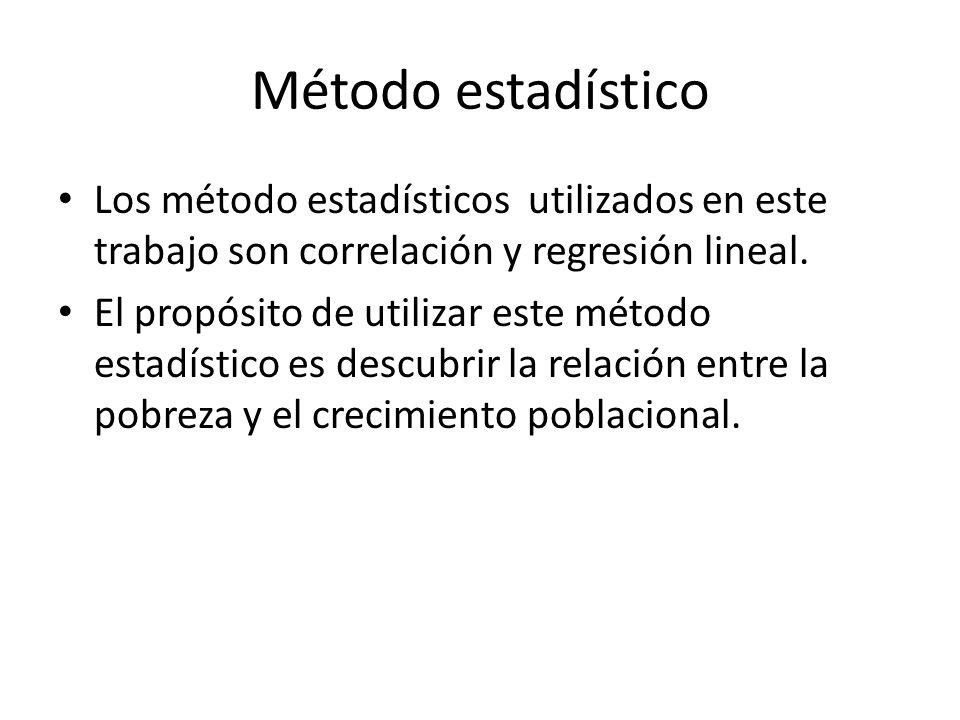 Método estadístico

• Los método estadísticos utilizados en este trabajo son correlación y regresión lineal.
• El propósito de utilizar este método estadístico es descubrir la relación entre la pobreza y el crecimiento poblacional.